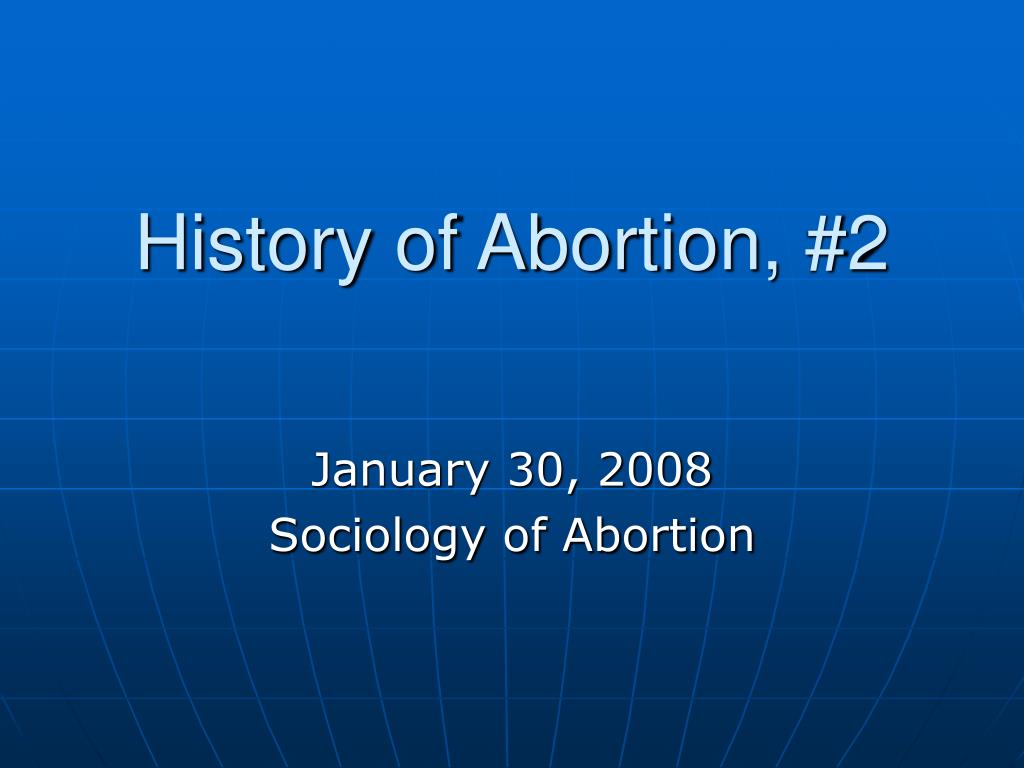 History of Abortion, #2

January 30, 2008
Sociology of Abortion